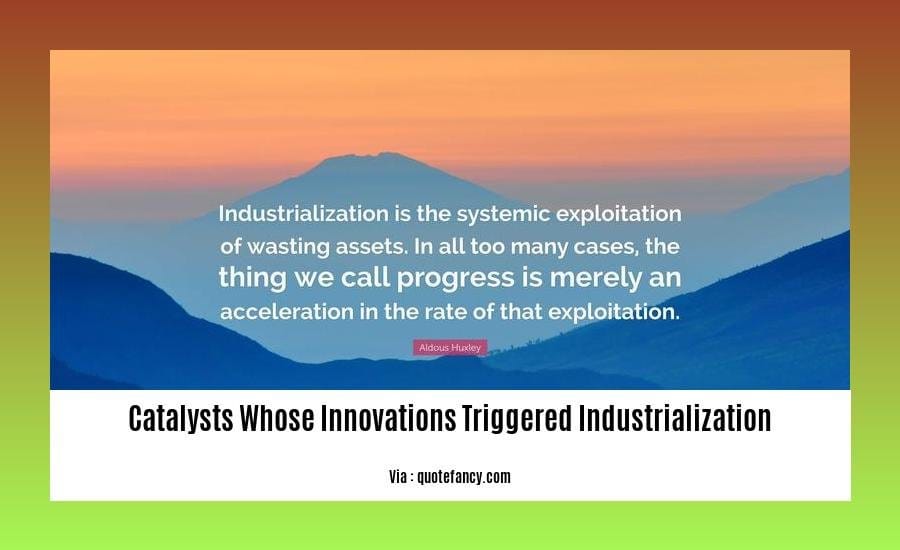 Industrialization is the systemic exploitation of wasting assets. In all too many cases, the thing we call progress is merely an acceleration in the rate of that exploitation.

Aldous Huxley

Catalysts Whose Innovations Triggered Industrialization

Via : quotefancy.com